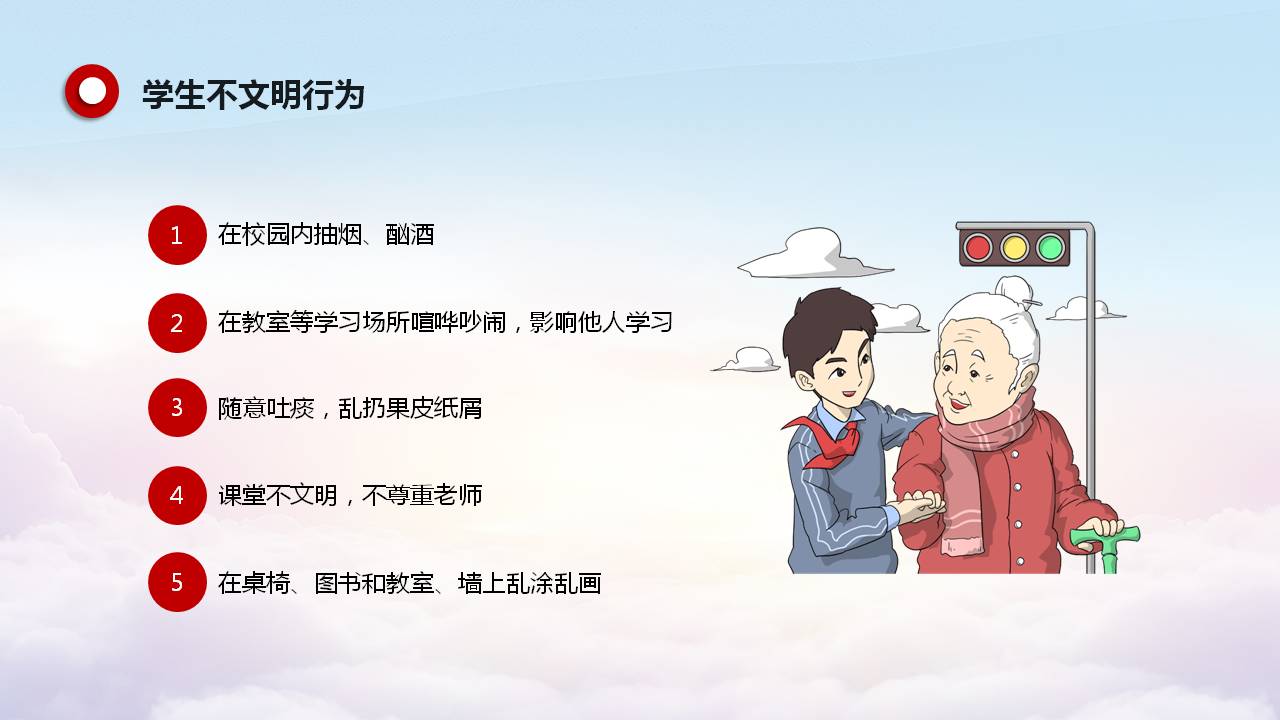 学生不文明行为

1
在校园内抽烟、酗酒

2
在教室等学习场所喧哗吵闹，影响他人学习

3
随意吐痰，乱扔果皮纸屑

4
课堂不文明，不尊重老师

5
在桌椅、图书和教室、墙上乱涂乱画